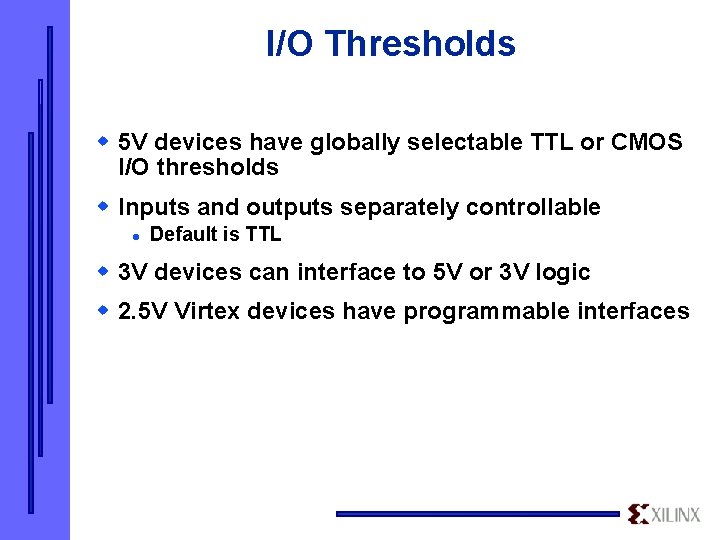 I/O Thresholds

5V devices have globally selectable TTL or CMOS I/O thresholds

Inputs and outputs separately controllable

Default is TTL

3V devices can interface to 5V or 3V logic

2.5V Virtex devices have programmable interfaces

XILINX